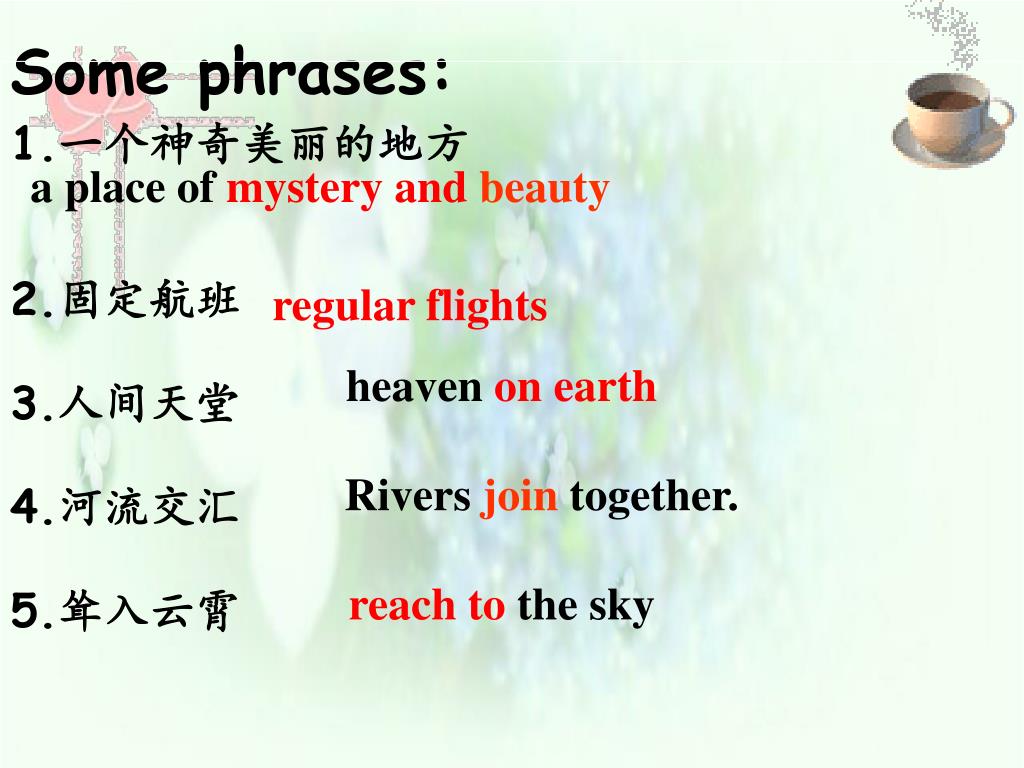 Some phrases:

1.一个神奇美丽的地方
a place of mystery and beauty

2.固定航班 regular flights

3.人间天堂 heaven on earth

4.河流交汇 Rivers join together.

5.耸入云霄 reach to the sky